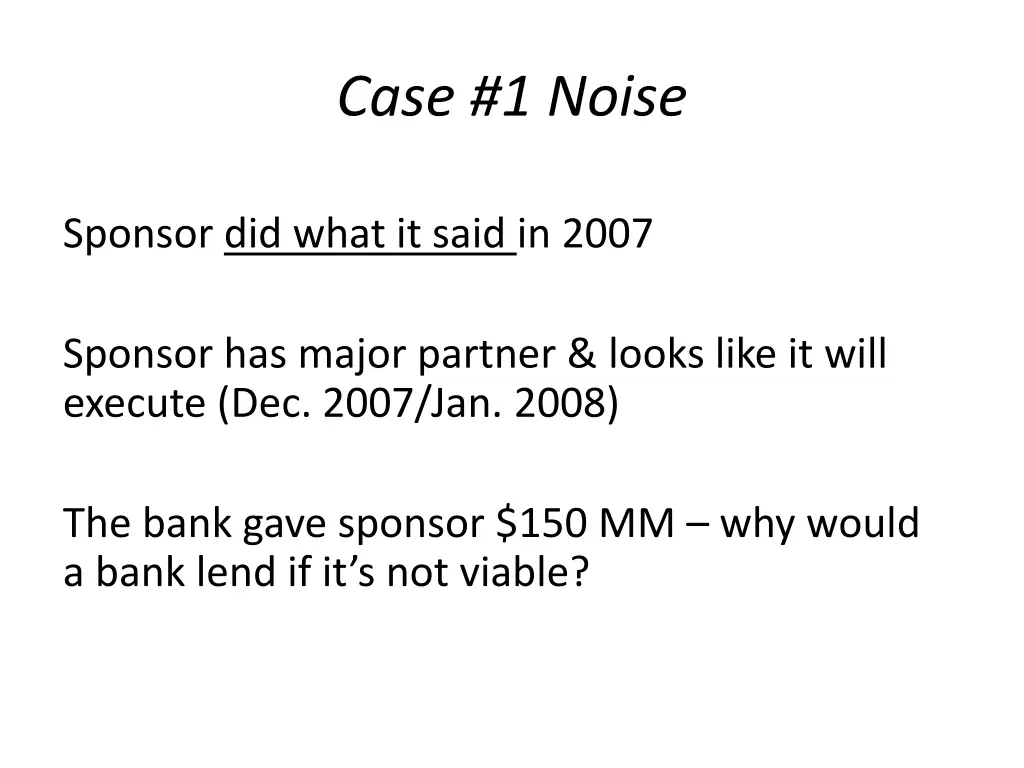 Case #1 Noise

Sponsor did what it said in 2007

Sponsor has major partner & looks like it will execute (Dec. 2007/Jan. 2008)

The bank gave sponsor \$150 MM – why would a bank lend if it’s not viable?